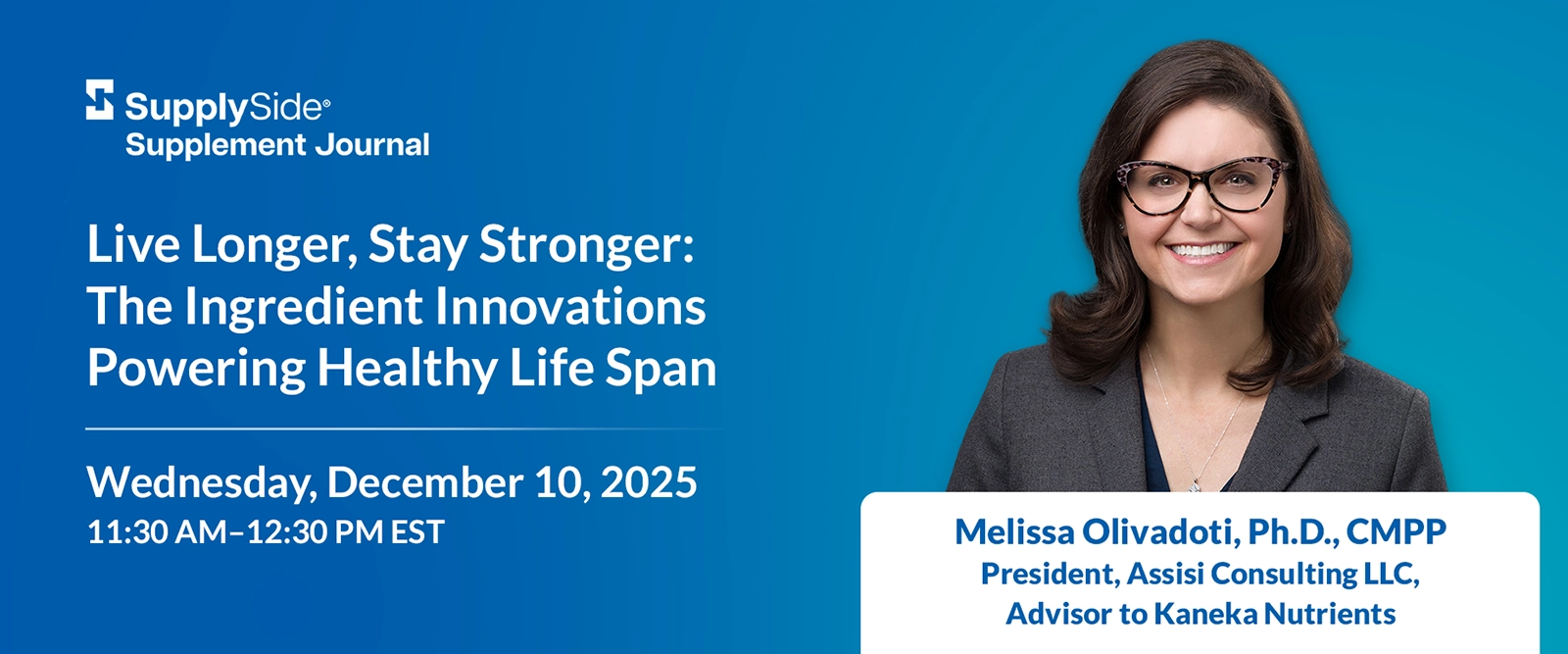 SupplySide®
Supplement Journal

Live Longer, Stay Stronger: The Ingredient Innovations Powering Healthy Life Span

Wednesday, December 10, 2025
11:30 AM–12:30 PM EST

Melissa Olivadoti, Ph.D., CMPP
President, Assisi Consulting LLC, Advisor to Kaneka Nutrients